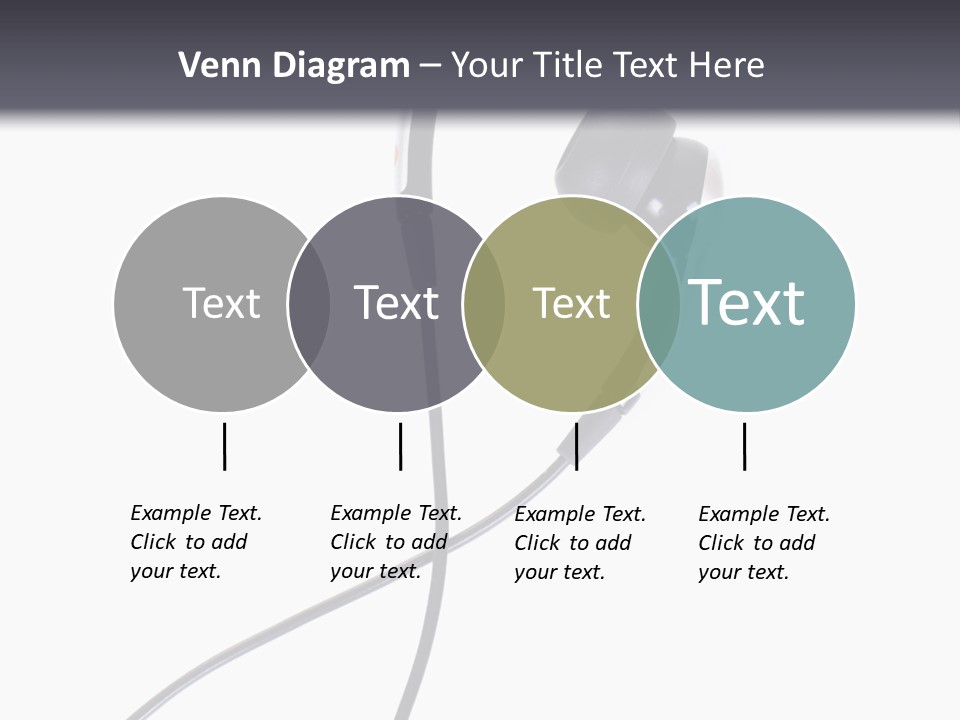 Venn Diagram – Your Title Text Here

Text

Text

Text

Text

Example Text. Click to add your text.

Example Text. Click to add your text.

Example Text. Click to add your text.

Example Text. Click to add your text.